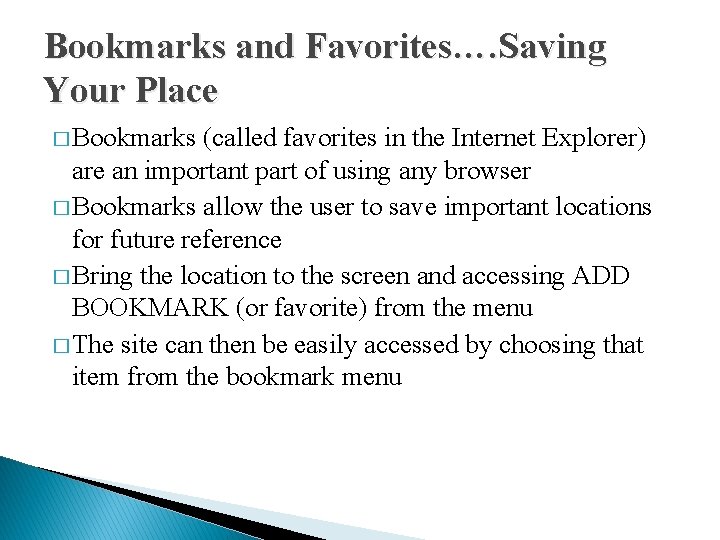 Bookmarks and Favorites….Saving Your Place

□ Bookmarks (called favorites in the Internet Explorer) are an important part of using any browser

□ Bookmarks allow the user to save important locations for future reference

□ Bring the location to the screen and accessing ADD BOOKMARK (or favorite) from the menu

□ The site can then be easily accessed by choosing that item from the bookmark menu